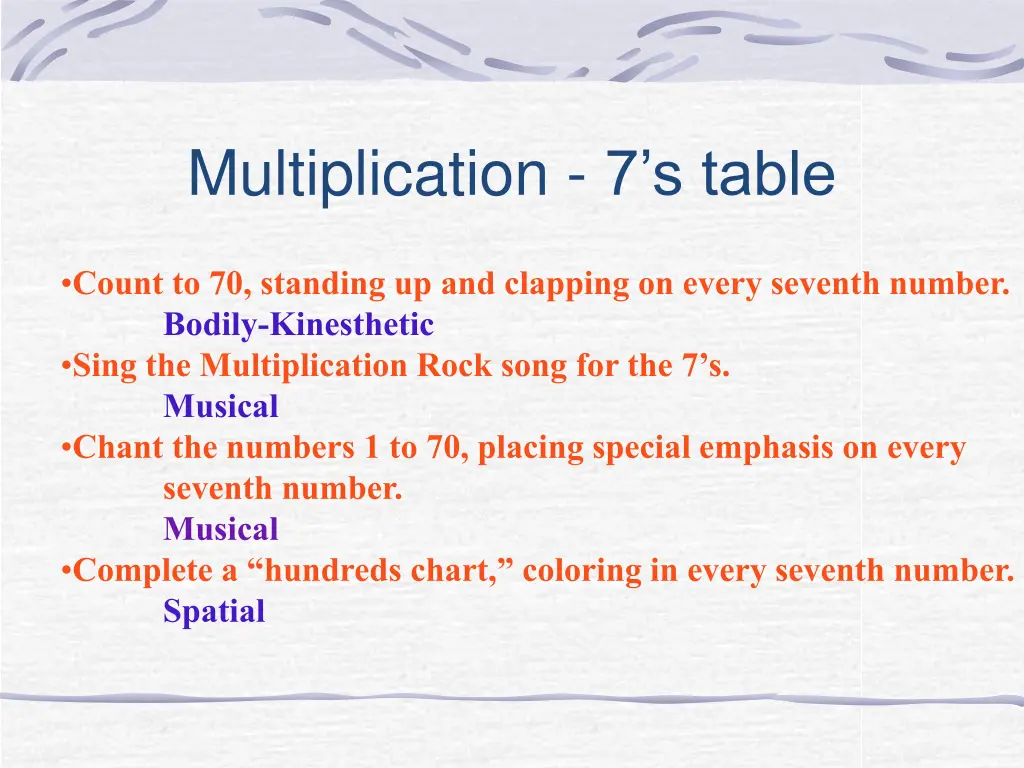 Multiplication - 7’s table

•Count to 70, standing up and clapping on every seventh number.
Bodily-Kinesthetic
•Sing the Multiplication Rock song for the 7’s.
Musical
•Chant the numbers 1 to 70, placing special emphasis on every seventh number.
Musical
•Complete a “hundreds chart,” coloring in every seventh number.
Spatial